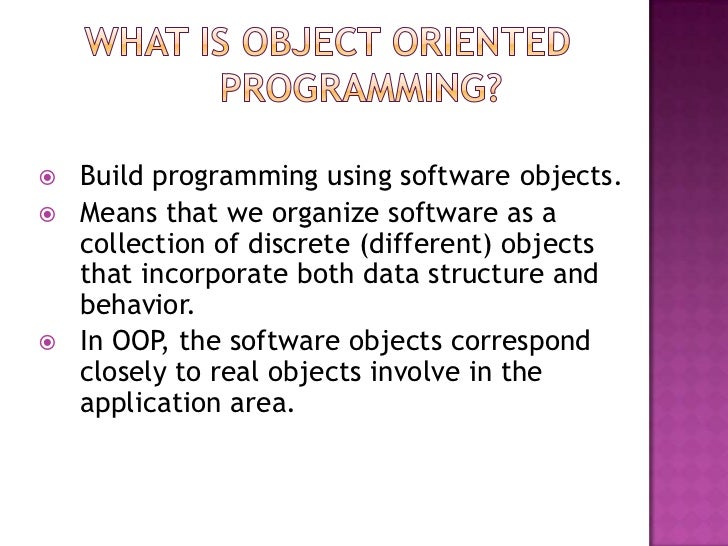 WHAT IS OBJECT ORIENTED PROGRAMMING?

Build programming using software objects.

Means that we organize software as a collection of discrete (different) objects that incorporate both data structure and behavior.

In OOP, the software objects correspond closely to real objects involve in the application area.